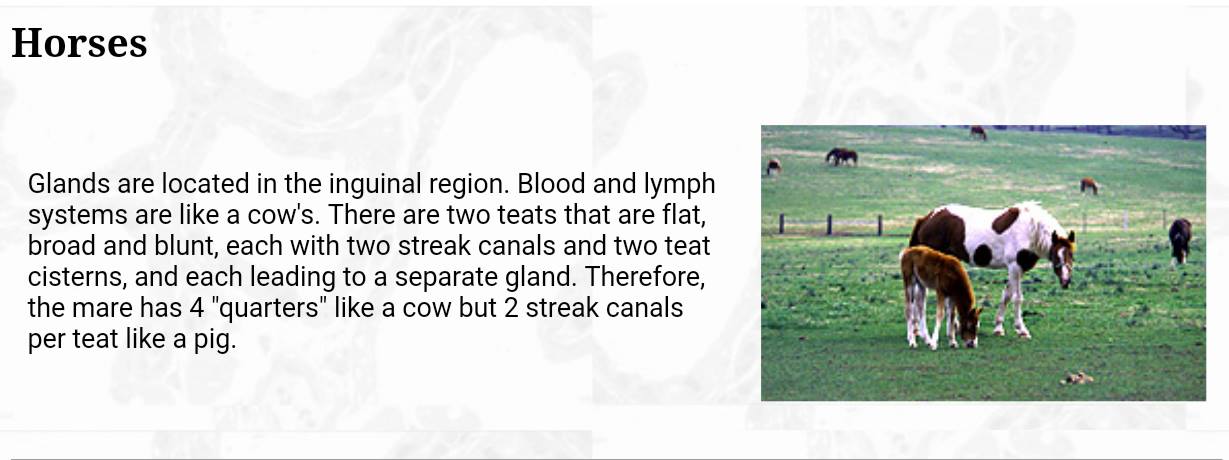 Horses

Glands are located in the inguinal region. Blood and lymph systems are like a cow's. There are two teats that are flat, broad and blunt, each with two streak canals and two teat cisterns, and each leading to a separate gland. Therefore, the mare has 4 "quarters" like a cow but 2 streak canals per teat like a pig.